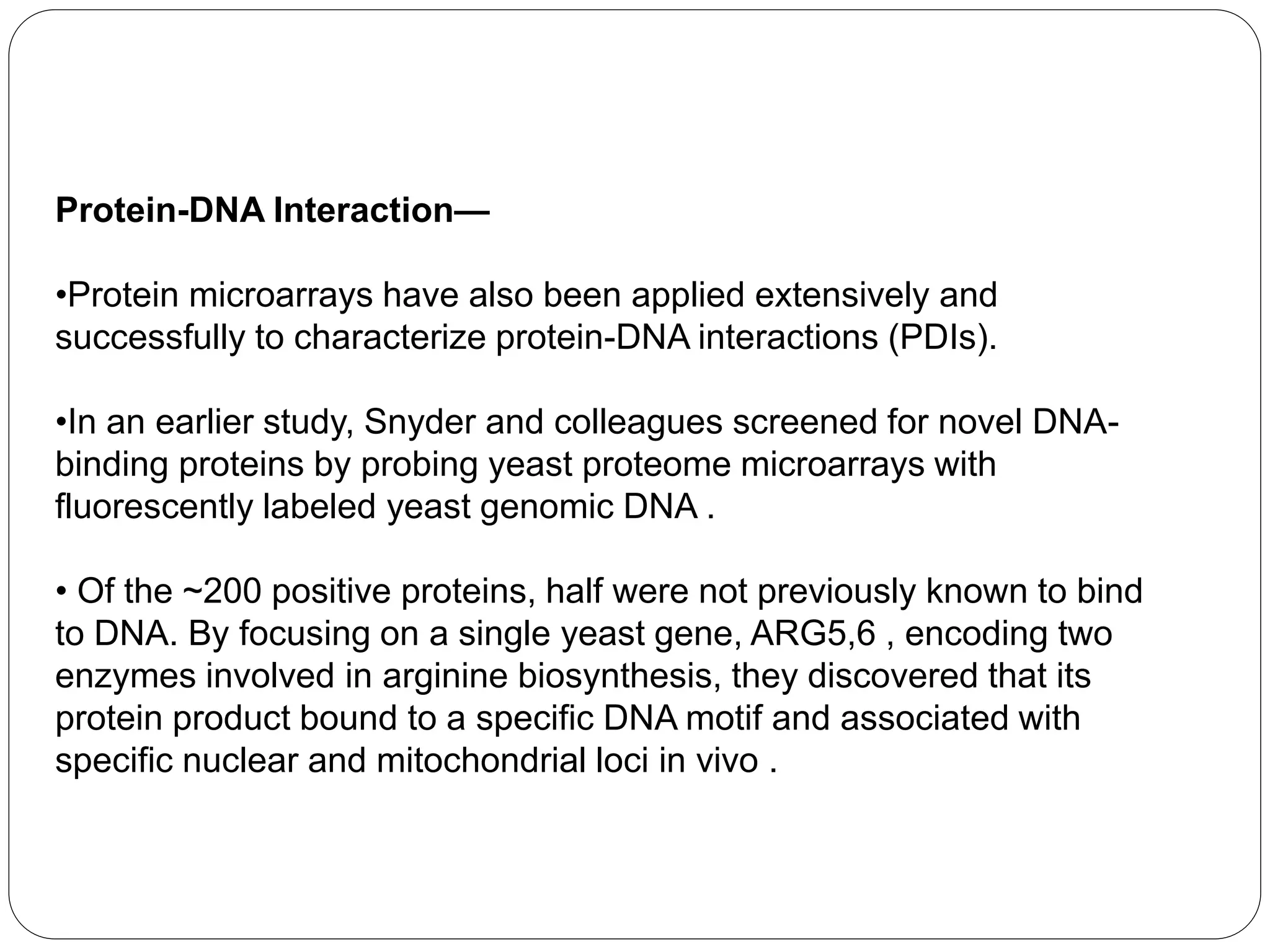 Protein-DNA Interaction—

•Protein microarrays have also been applied extensively and successfully to characterize protein-DNA interactions (PDIs).

•In an earlier study, Snyder and colleagues screened for novel DNA-binding proteins by probing yeast proteome microarrays with fluorescently labeled yeast genomic DNA .

• Of the ~200 positive proteins, half were not previously known to bind to DNA. By focusing on a single yeast gene, ARG5,6 , encoding two enzymes involved in arginine biosynthesis, they discovered that its protein product bound to a specific DNA motif and associated with specific nuclear and mitochondrial loci in vivo .